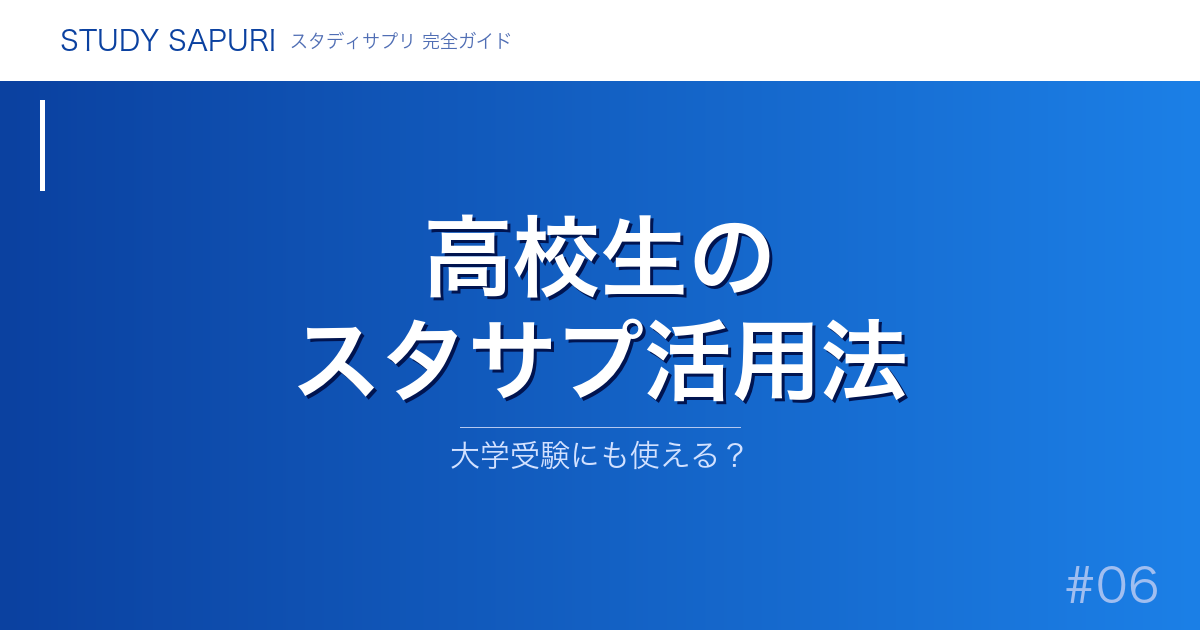 STUDY SAPURI スタディサプリ 完全ガイド

高校生の
スタサプ活用法

大学受験にも使える？

#06